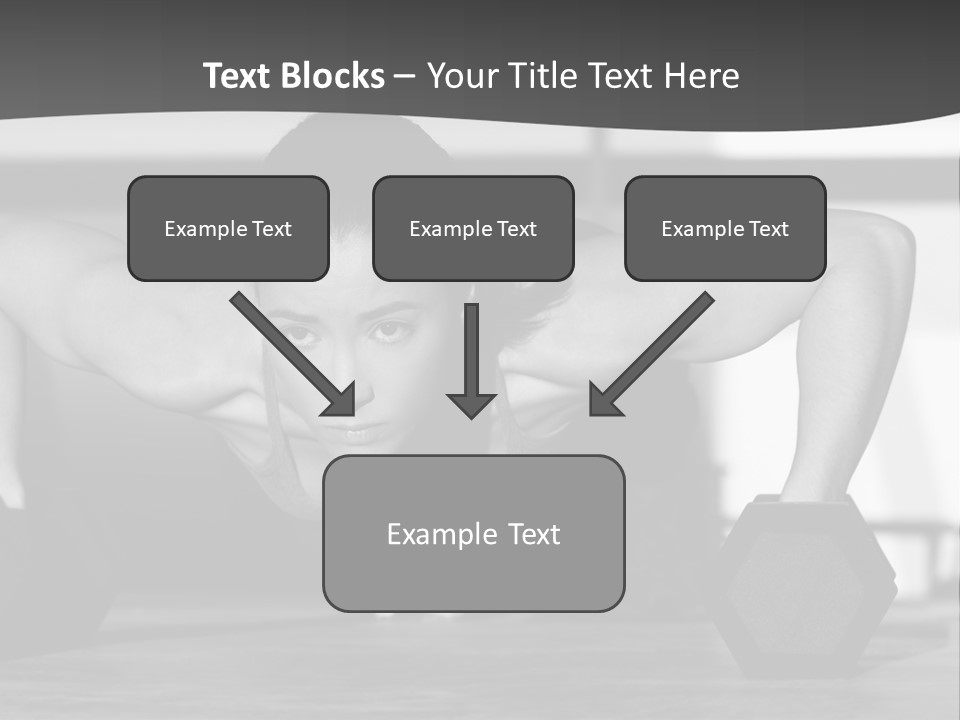 Text Blocks – Your Title Text Here

Example Text

Example Text

Example Text

Example Text